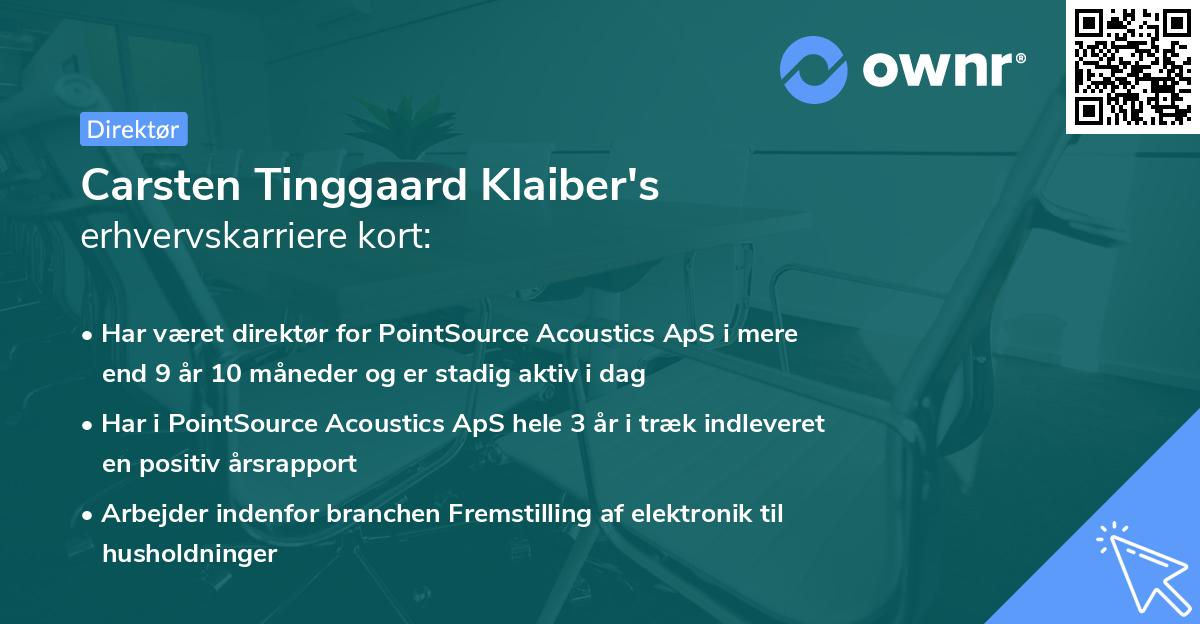 ownr®

Direktør

Carsten Tinggaard Klaiber's
erhvervskarriere kort:

• Har været direktør for PointSource Acoustics ApS i mere end 9 år 10 måneder og er stadig aktiv i dag

• Har i PointSource Acoustics ApS hele 3 år i træk indleveret en positiv årsrapport

• Arbejder indenfor branchen Fremstilling af elektronik til husholdninger